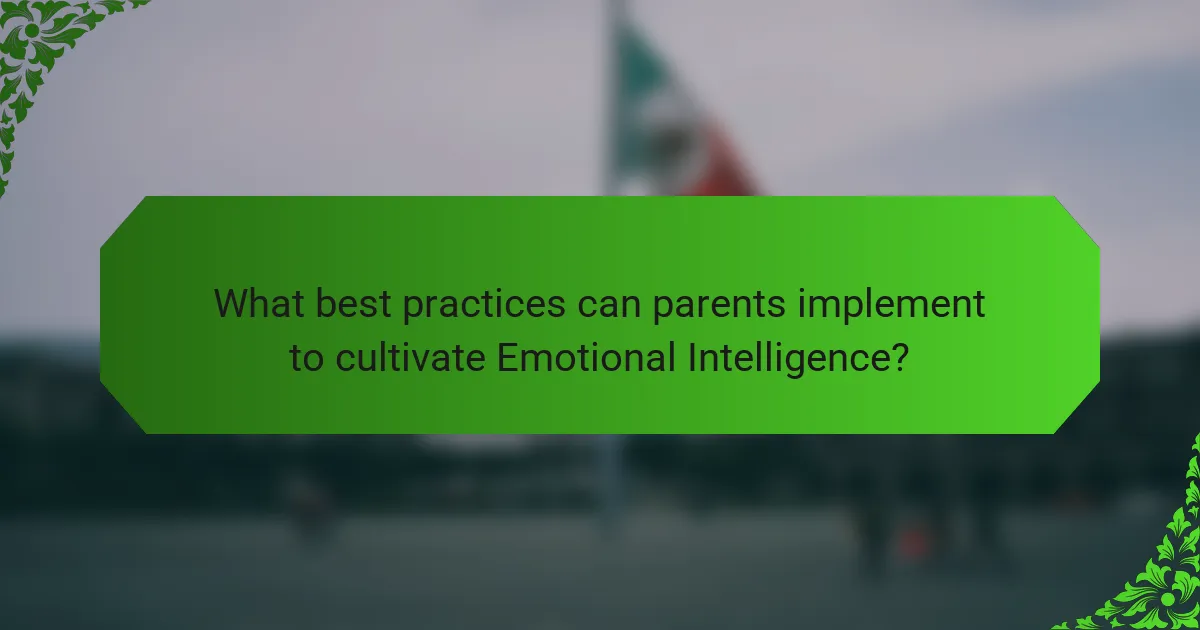 What best practices can parents implement to cultivate Emotional Intelligence?